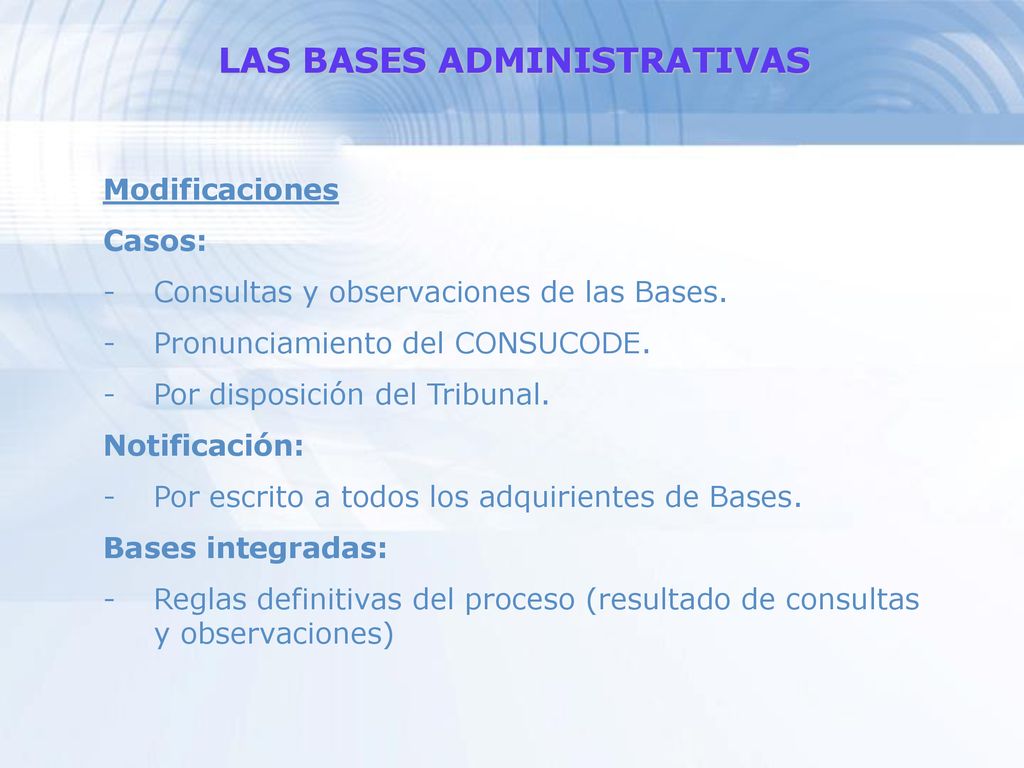 LAS BASES ADMINISTRATIVAS

Modificaciones

Casos:

- Consultas y observaciones de las Bases.
- Pronunciamiento del CONSUCODE.
- Por disposición del Tribunal.

Notificación:

- Por escrito a todos los adquirientes de Bases.

Bases integradas:

- Reglas definitivas del proceso (resultado de consultas y observaciones)